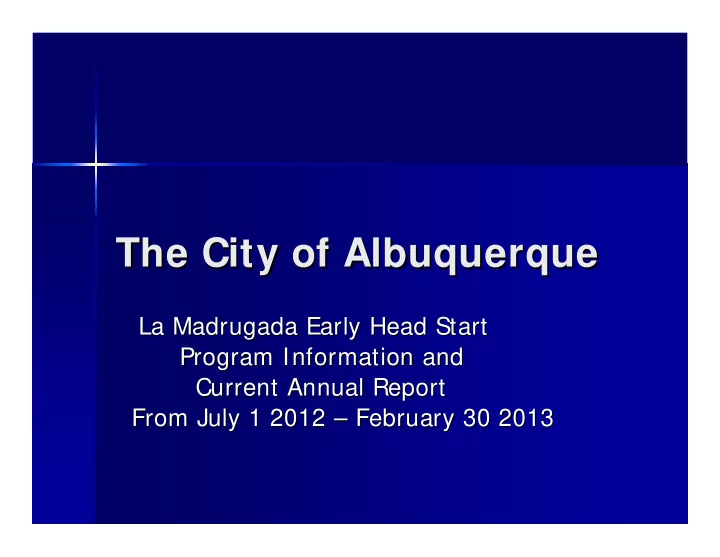 The City of Albuquerque

La Madrugada Early Head Start
Program Information and
Current Annual Report
From July 1 2012 – February 30 2013